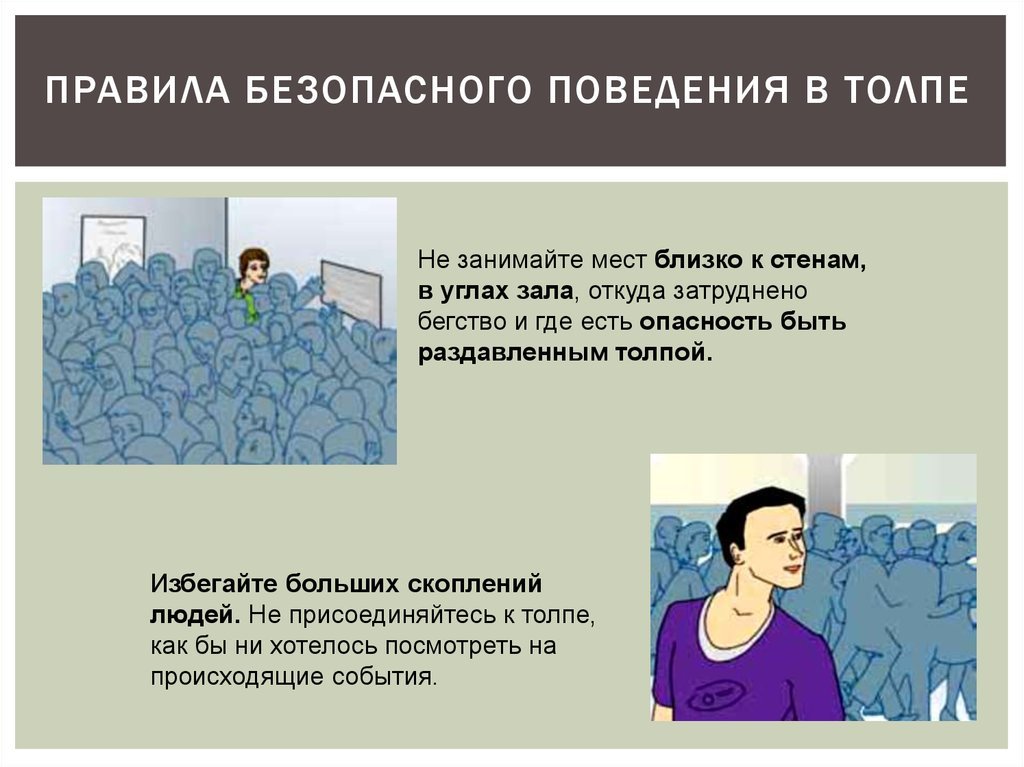 ПРАВИЛА БЕЗОПАСНОГО ПОВЕДЕНИЯ В ТОЛПЕ

Не занимайте мест близко к стенам, в углах зала, откуда затруднено бегство и где есть опасность быть раздавленным толпой.

Избегайте больших скоплений людей. Не присоединяйтесь к толпе, как бы ни хотелось посмотреть на происходящие события.